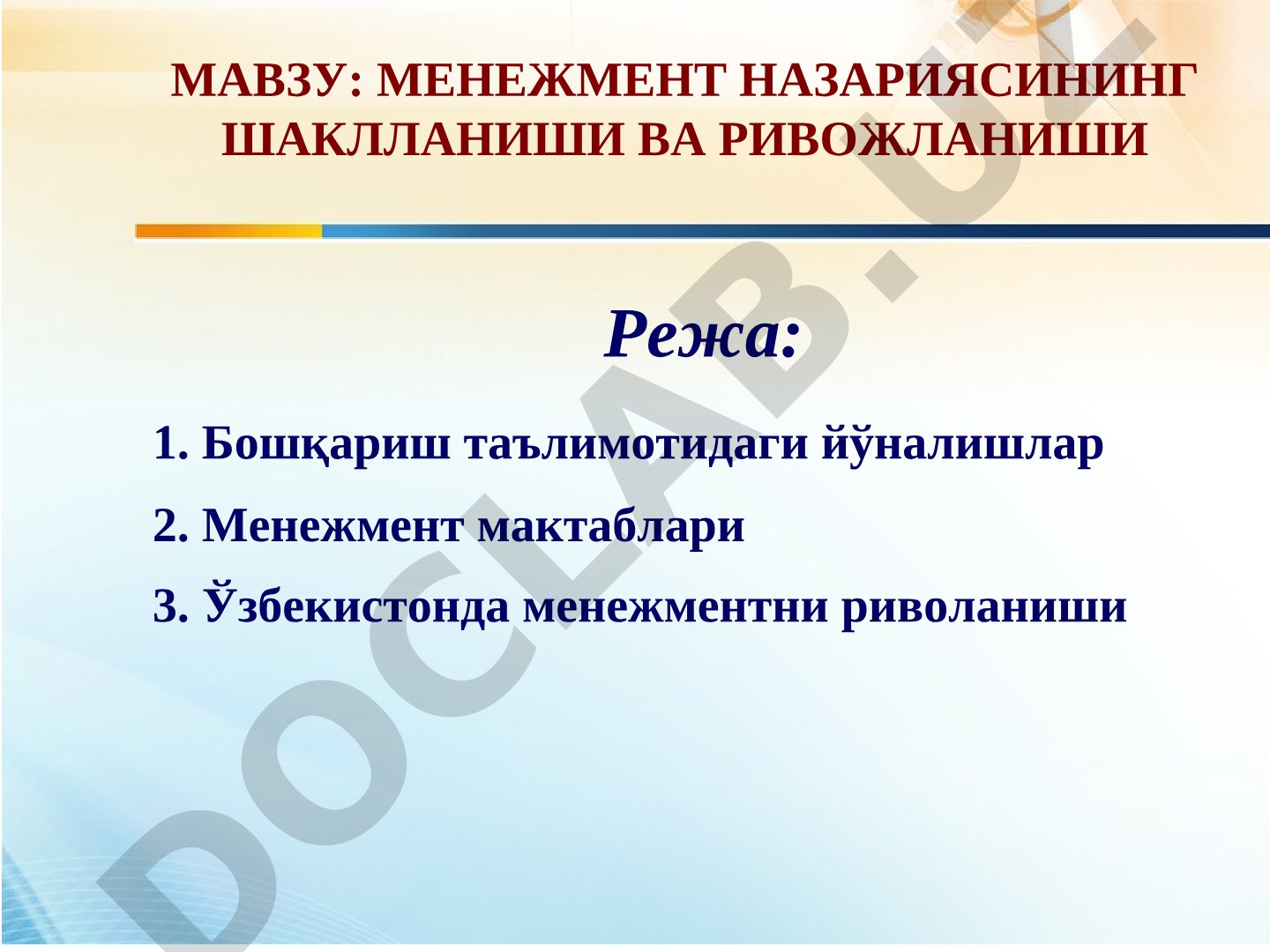 МАВЗУ: МЕНЕЖМЕНТ НАЗАРИЯСИНИНГ ШАКЛЛАНИШИ ВА РИВОЖЛАНИШИ

Режа:

1. Бошқариш таълимотидаги йўналишлар
2. Менежмент мактаблари
3. Ўзбекистонда менежментни риволаниши

DOCLAB.UZ